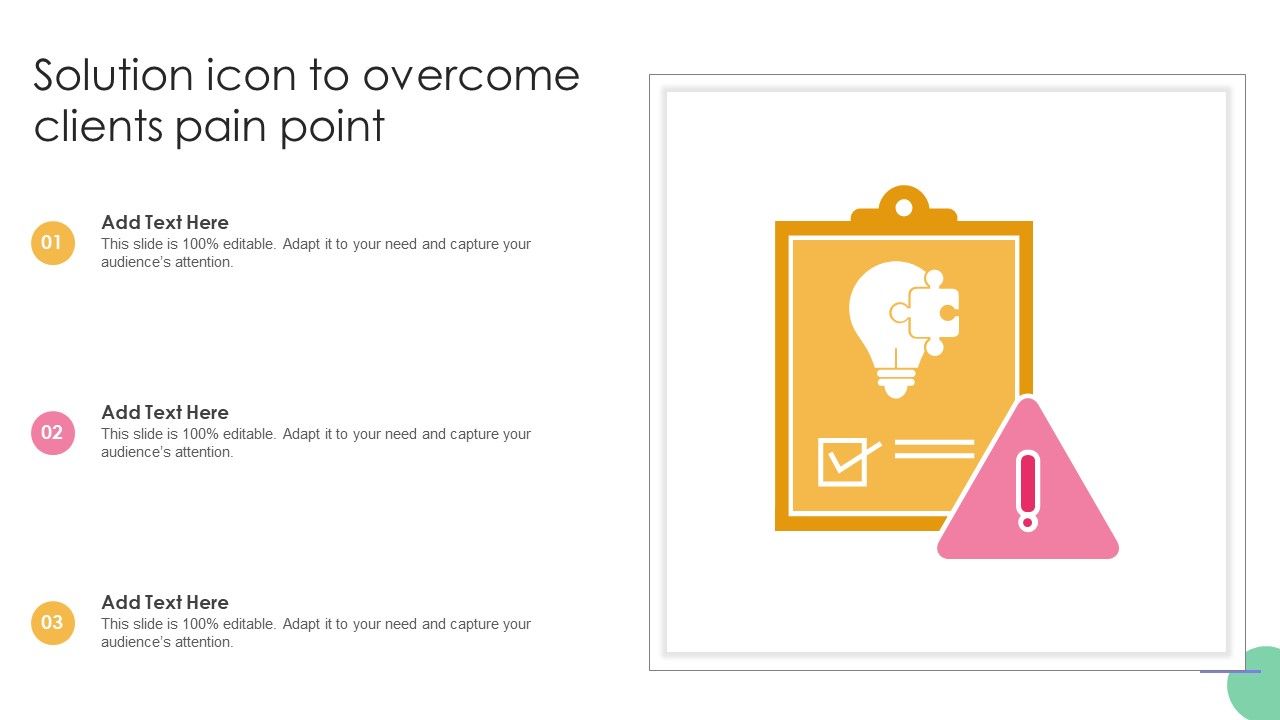 Solution icon to overcome clients pain point

01
Add Text Here
This slide is 100% editable. Adapt it to your need and capture your audience's attention.

02
Add Text Here
This slide is 100% editable. Adapt it to your need and capture your audience's attention.

03
Add Text Here
This slide is 100% editable. Adapt it to your need and capture your audience's attention.